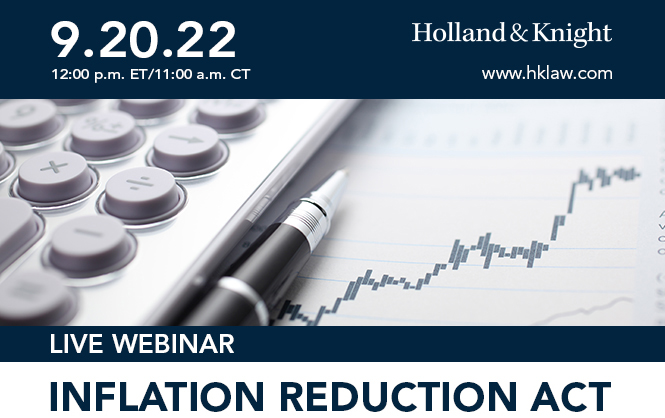 9.20.22
12:00 p.m. ET/11:00 a.m. CT

Holland & Knight
www.hklaw.com

LIVE WEBINAR

INFLATION REDUCTION ACT